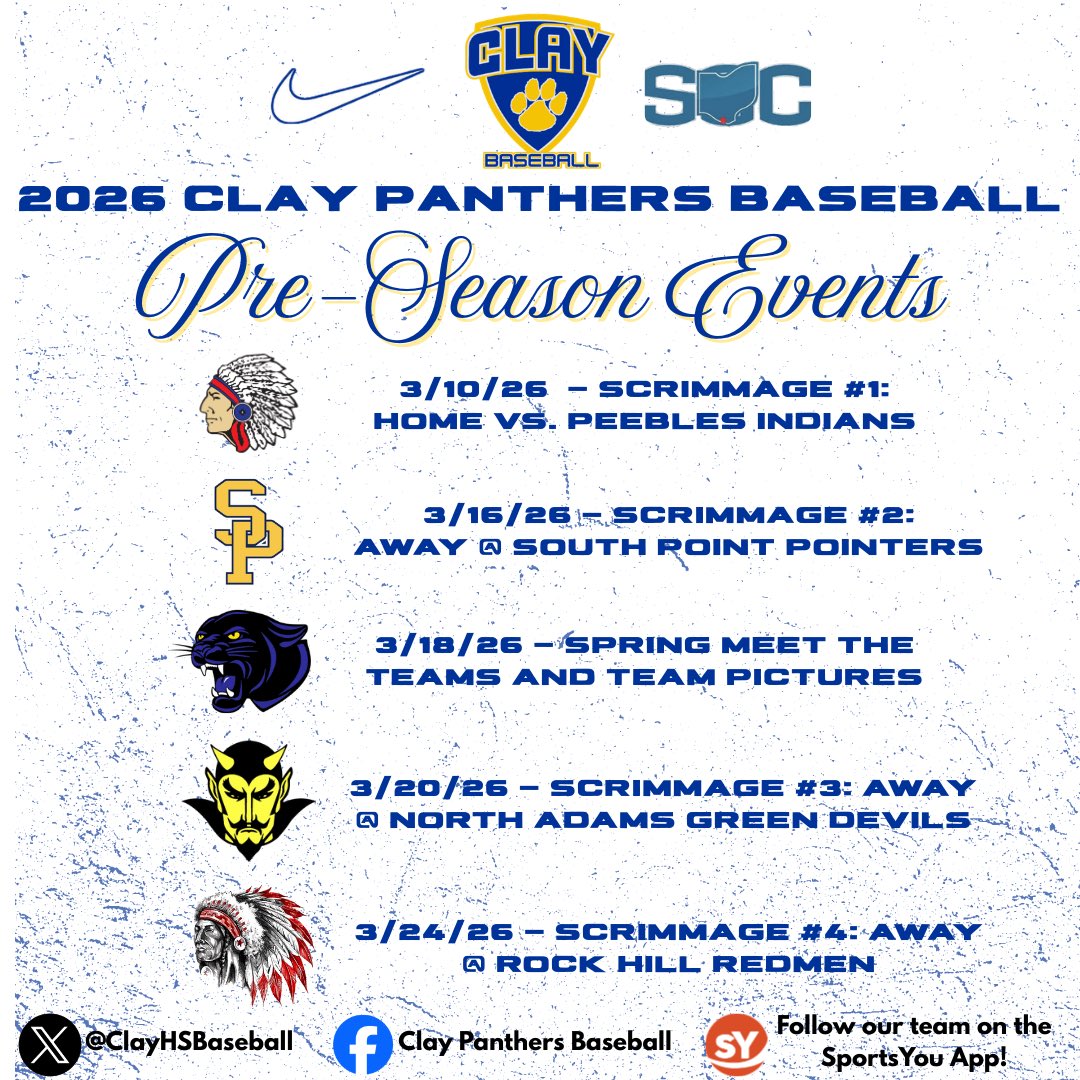 CLAY
BASEBALL
SOC
2026 CLAY PANTHERS BASEBALL
Pre-Season Events

3/10/26 – SCRIMMAGE #1: HOME VS. PEEBLES INDIANS

SP
3/16/26 – SCRIMMAGE #2: AWAY @ SOUTH POINT POINTERS

3/18/26 – SPRING MEET THE TEAMS AND TEAM PICTURES

3/20/26 – SCRIMMAGE #3: AWAY @ NORTH ADAMS GREEN DEVILS

3/24/26 – SCRIMMAGE #4: AWAY @ ROCK HILL REDMEN

@ClayHSBaseball
Clay Panthers Baseball
SY
Follow our team on the SportsYou App!